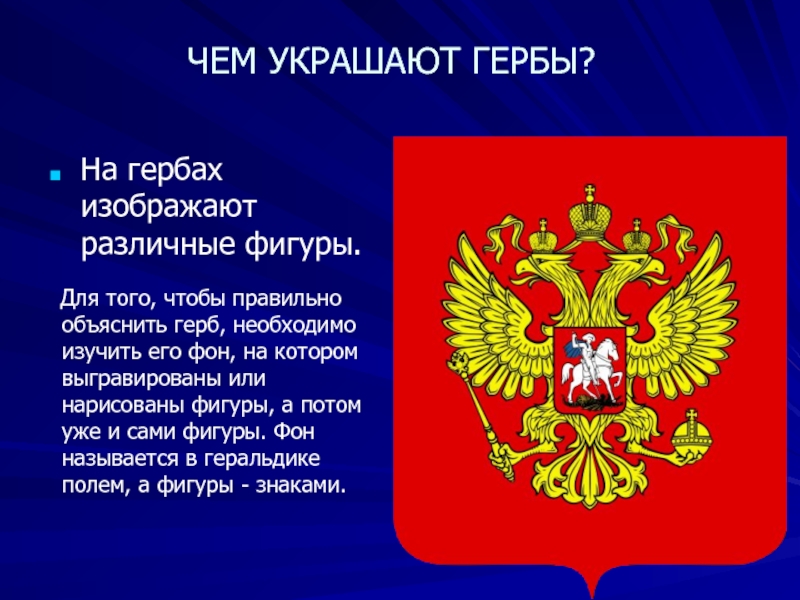 ЧЕМ УКРАШАЮТ ГЕРБЫ?

На гербах изображают различные фигуры.

Для того, чтобы правильно объяснить герб, необходимо изучить его фон, на котором выгравированы или нарисованы фигуры, а потом уже и сами фигуры. Фон называется в геральдике полем, а фигуры - знаками.